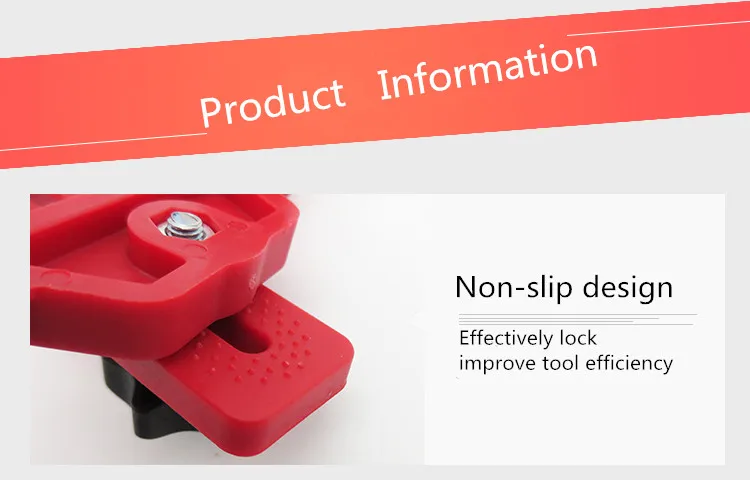 Product Information

Non-slip design

Effectively lock
improve tool efficiency